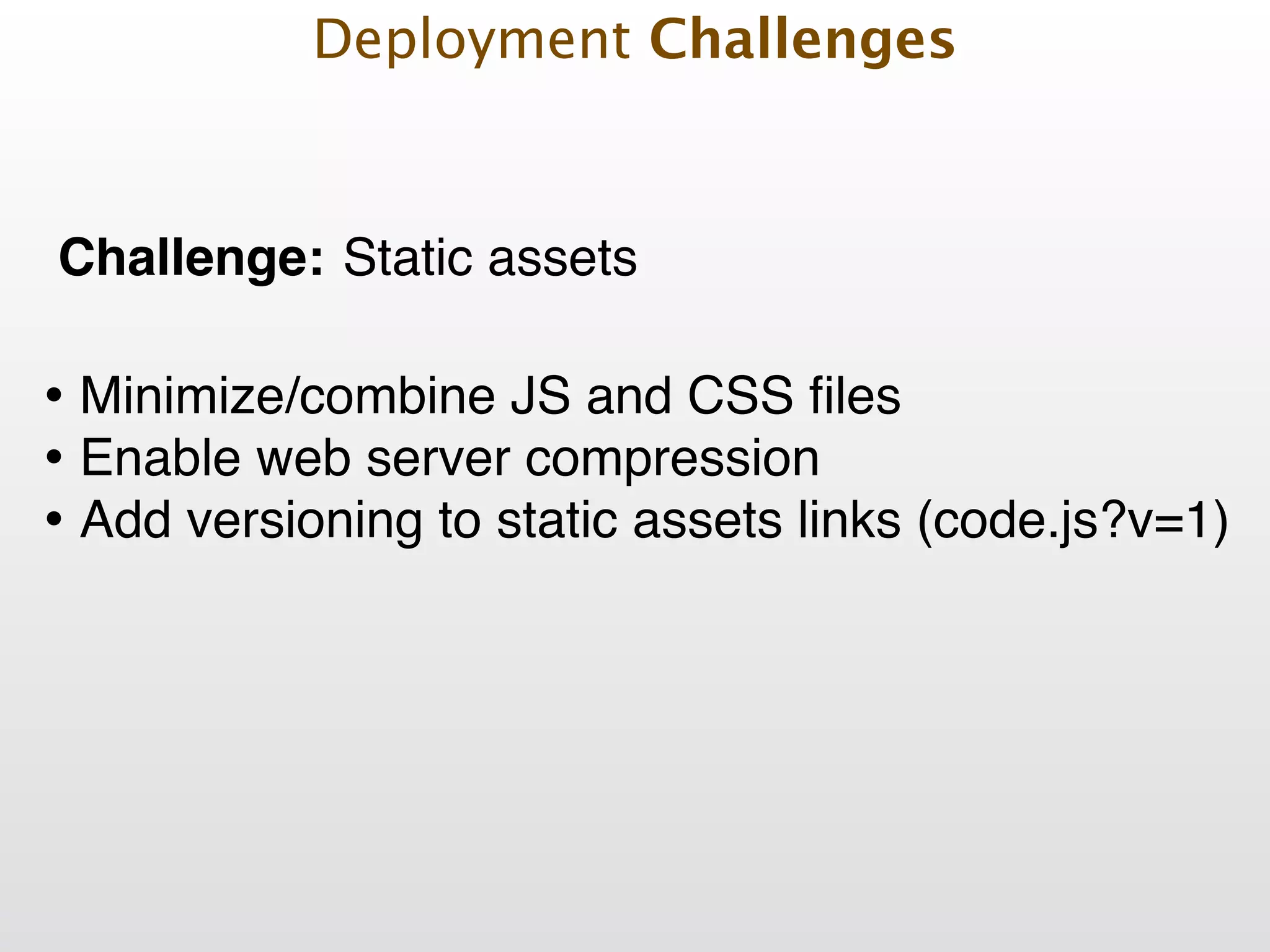 Deployment Challenges

Challenge: Static assets

• Minimize/combine JS and CSS files
• Enable web server compression
• Add versioning to static assets links (code.js?v=1)